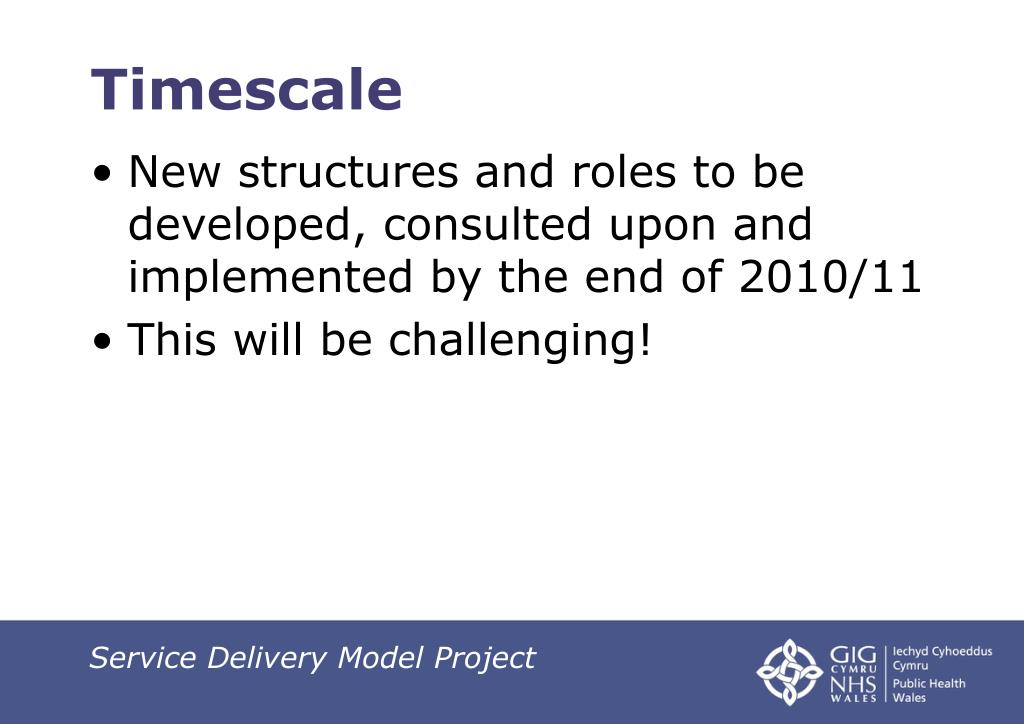 Timescale

• New structures and roles to be developed, consulted upon and implemented by the end of 2010/11

• This will be challenging!

Service Delivery Model Project

GIG CYMRU NHS WALES

Iechyd Cyhoeddus Cymru

Public Health Wales